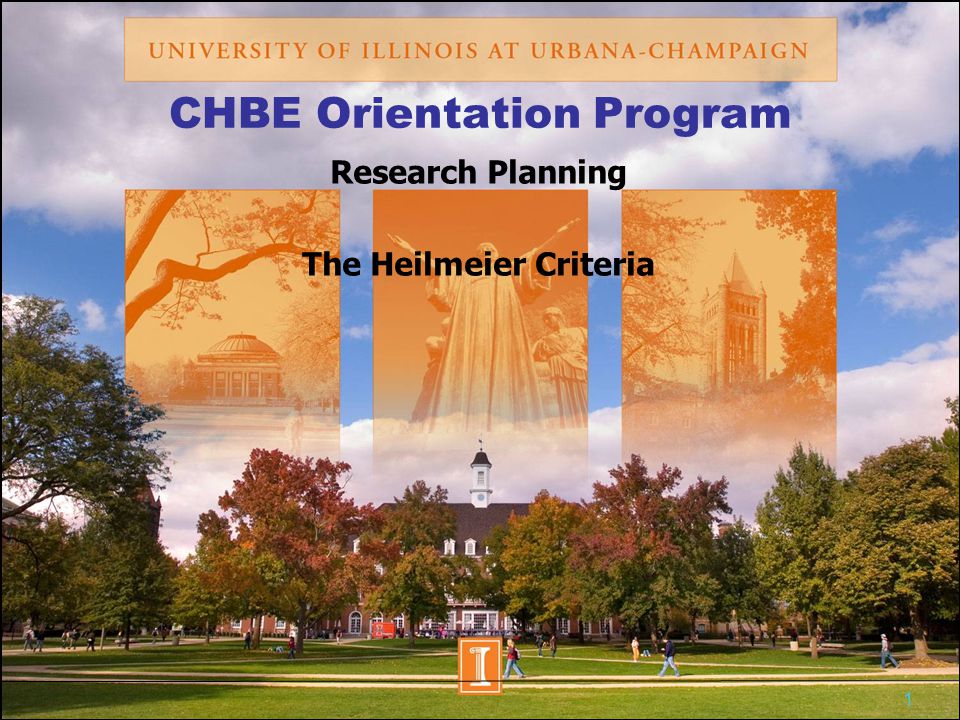 UNIVERSITY OF ILLINOIS AT URBANA-CHAMPAIGN

CHBE Orientation Program

Research Planning

The Heilmeier Criteria

I

1